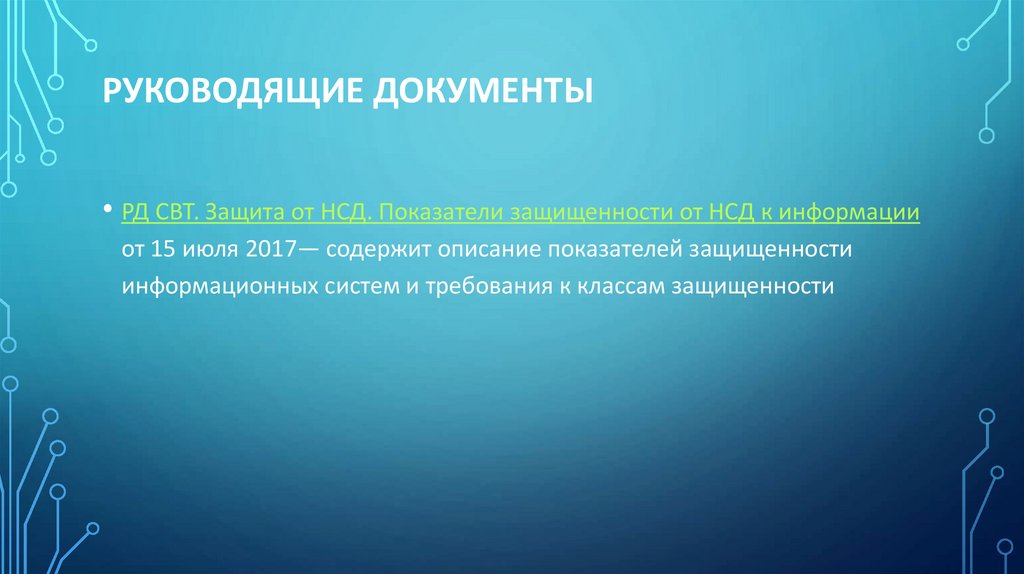 РУКОВОДЯЩИЕ ДОКУМЕНТЫ

• РД СВТ. Защита от НСД. Показатели защищенности от НСД к информации от 15 июля 2017— содержит описание показателей защищенности информационных систем и требования к классам защищенности